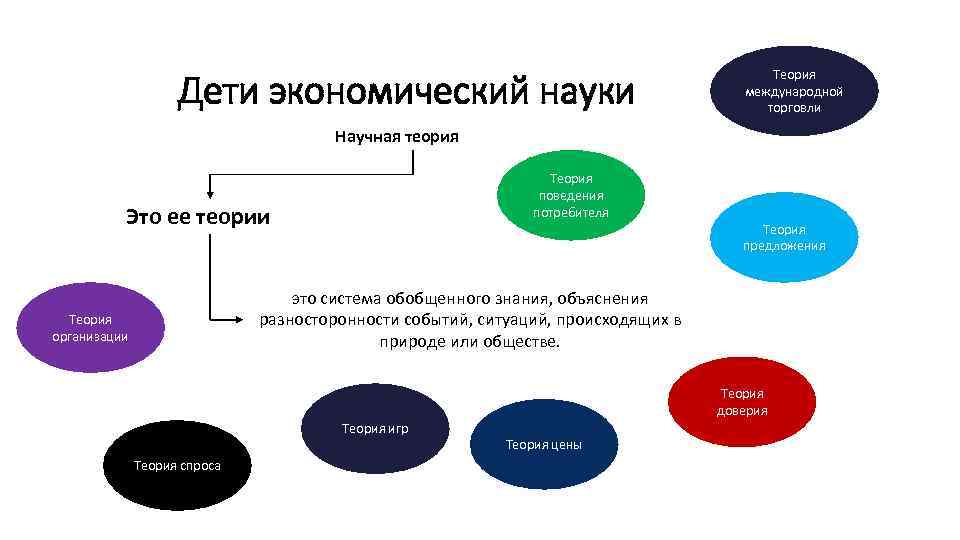 Дети экономический науки

Теория международной торговли

Научная теория

Теория поведения потребителя

Это ее теории

Теория предложения

Теория организации

это система обобщенного знания, объяснения разносторонности событий, ситуаций, происходящих в природе или обществе.

Теория доверия

Теория игр

Теория цены

Теория спроса